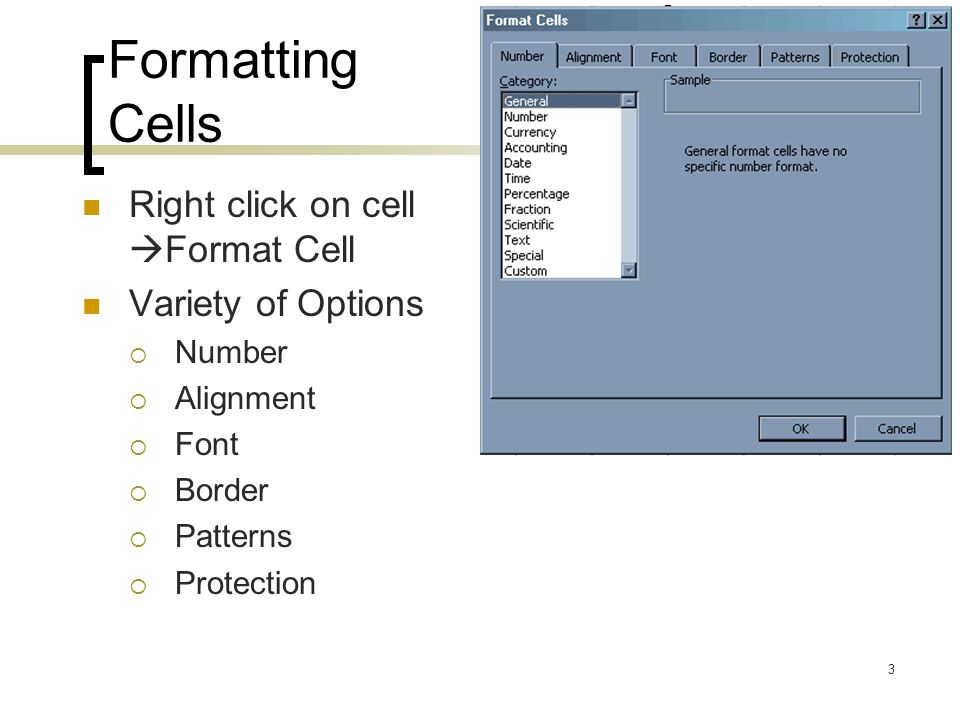 Formatting Cells

Right click on cell →Format Cell

Variety of Options

Number

Alignment

Font

Border

Patterns

Protection

Format Cells

?

X

Number

Alignment

Font

Border

Patterns

Protection

Category:

General
Number
Currency
Accounting
Date
Time
Percentage
Fraction
Scientific
Text
Special
Custom

Sample

General format cells have no specific number format.

OK

Cancel

3